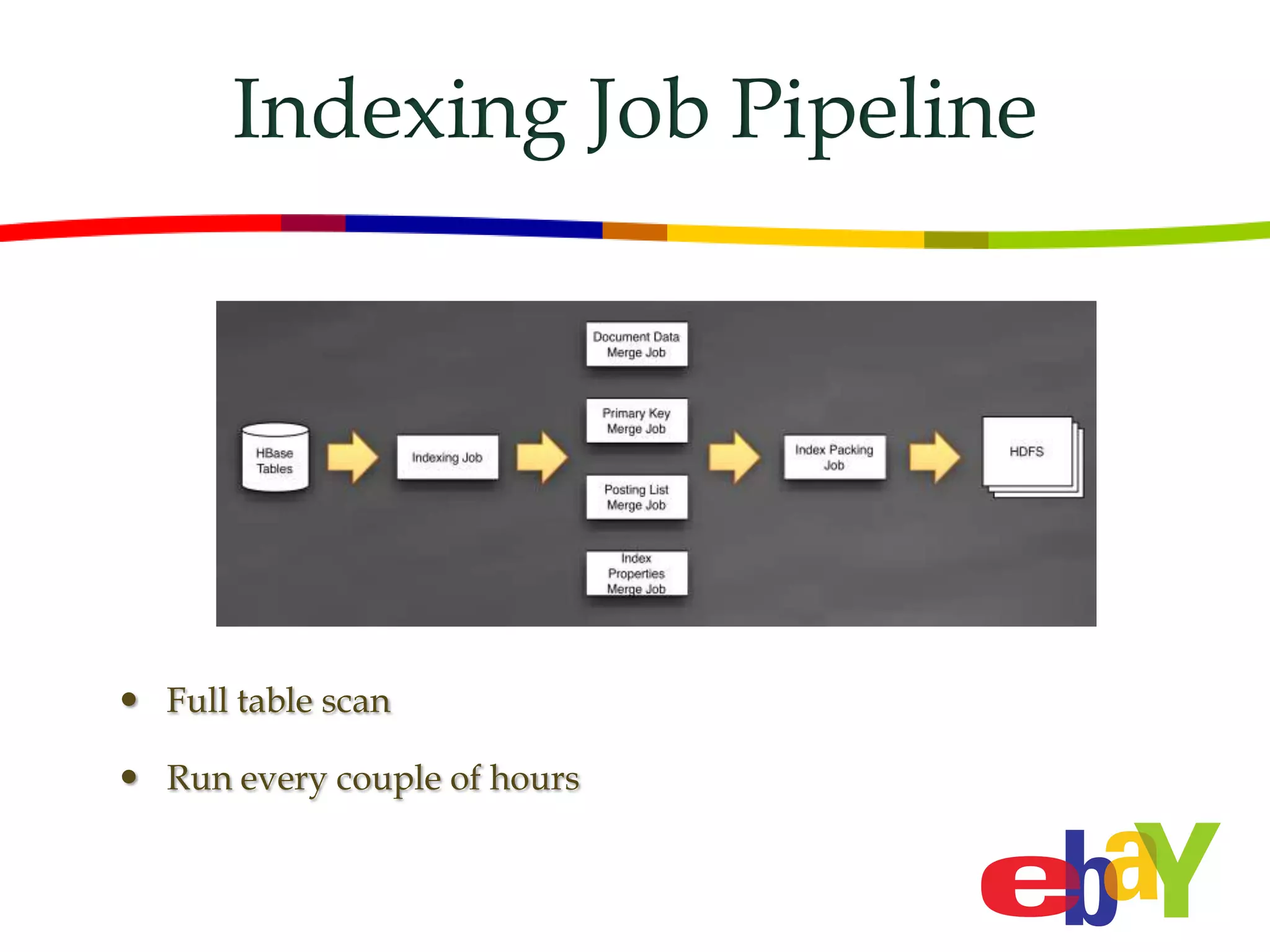 Indexing Job Pipeline

HBase Tables

Indexing Job

Document Data Merge Job

Primary Key Merge Job

Posting List Merge Job

Index Properties Merge Job

Index Packing Job

HDFS

• Full table scan

• Run every couple of hours

ebay